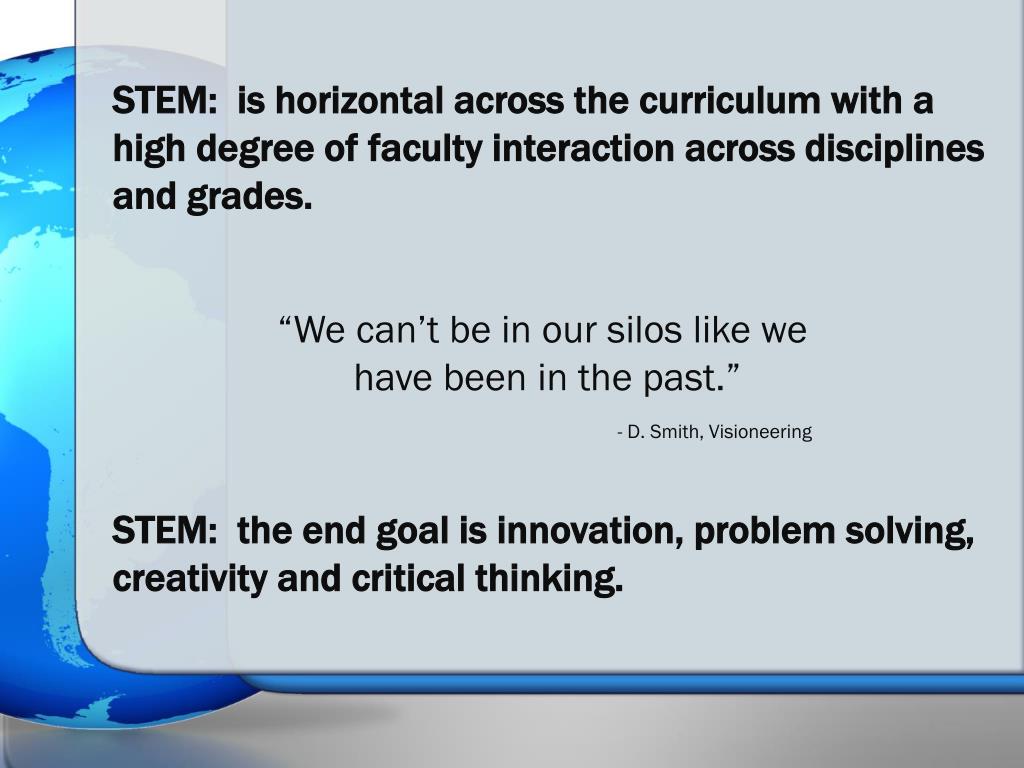 STEM: is horizontal across the curriculum with a high degree of faculty interaction across disciplines and grades.

“We can’t be in our silos like we have been in the past.”

- D. Smith, Visioneering

STEM: the end goal is innovation, problem solving, creativity and critical thinking.